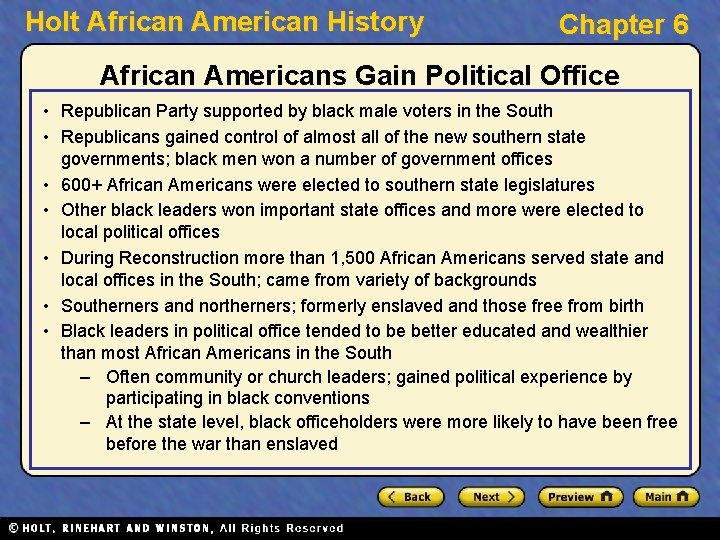 Holt African American History

Chapter 6

African Americans Gain Political Office

• Republican Party supported by black male voters in the South
• Republicans gained control of almost all of the new southern state governments; black men won a number of government offices
• 600+ African Americans were elected to southern state legislatures
• Other black leaders won important state offices and more were elected to local political offices
• During Reconstruction more than 1,500 African Americans served state and local offices in the South; came from variety of backgrounds
• Southerners and northerners; formerly enslaved and those free from birth
• Black leaders in political office tended to be better educated and wealthier than most African Americans in the South
  – Often community or church leaders; gained political experience by participating in black conventions
  – At the state level, black officeholders were more likely to have been free before the war than enslaved

Back
Next
Preview
Main

© HOLT, RINEHART AND WINSTON, All Rights Reserved